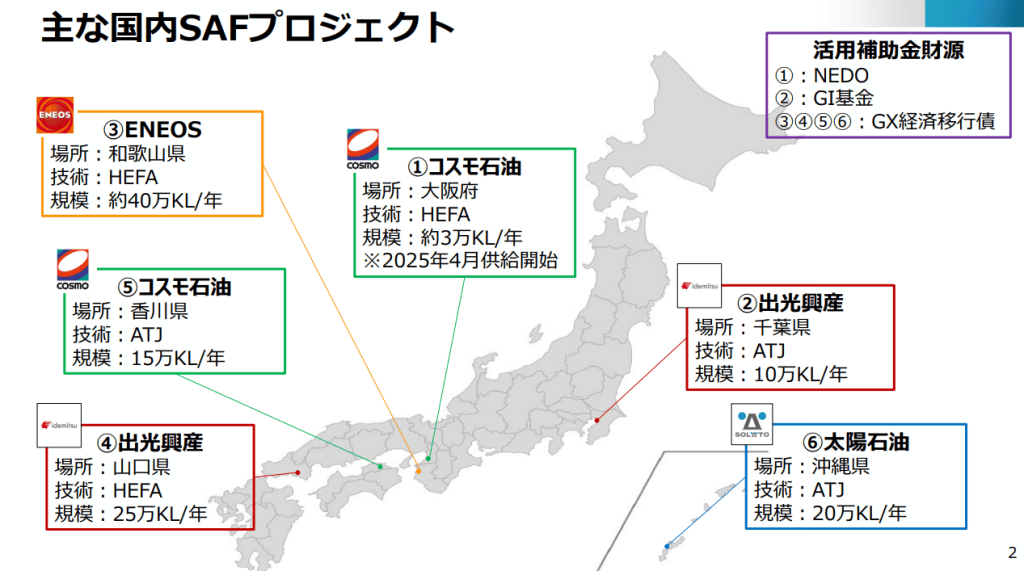 主な国内SAFプロジェクト

活用補助金財源
①：NEDO
②：GI基金
③④⑤⑥：GX経済移行債

ENEOS
③ENEOS
場所：和歌山県
技術：HEFA
規模：約40万KL/年

COSMO
①コスモ石油
場所：大阪府
技術：HEFA
規模：約3万KL/年
※2025年4月供給開始

COSMO
⑤コスモ石油
場所：香川県
技術：ATJ
規模：15万KL/年

idemitsu
②出光興産
場所：千葉県
技術：ATJ
規模：10万KL/年

idemitsu
④出光興産
場所：山口県
技術：HEFA
規模：25万KL/年

SOLATO
⑥太陽石油
場所：沖縄県
技術：ATJ
規模：20万KL/年

2